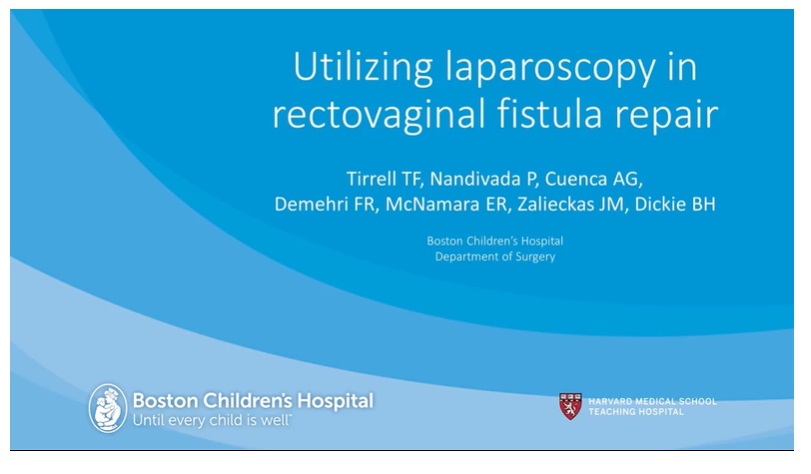 Utilizing laparoscopy in rectovaginal fistula repair

Tirrell TF, Nandivada P, Cuenca AG, Demehri FR, McNamara ER, Zalieckas JM, Dickie BH

Boston Children's Hospital
Department of Surgery

Boston Children's Hospital
Until every child is well™

HARVARD MEDICAL SCHOOL
TEACHING HOSPITAL